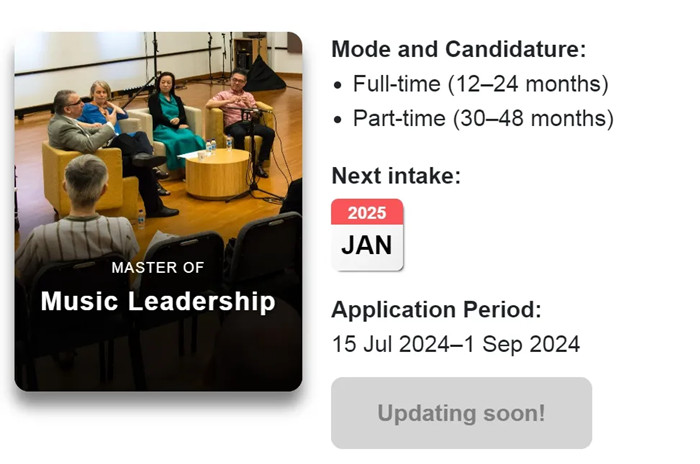 MASTER OF
Music Leadership

Mode and Candidature:
• Full-time (12–24 months)
• Part-time (30–48 months)

Next intake:
2025
JAN

Application Period:
15 Jul 2024–1 Sep 2024

Updating soon!